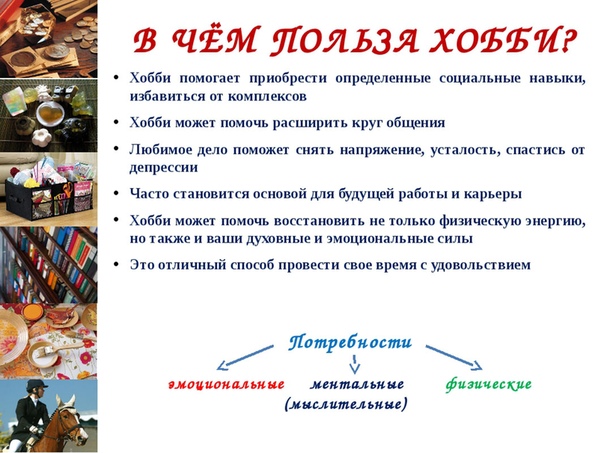 В ЧЁМ ПОЛЬЗА ХОББИ?

• Хобби помогает приобрести определенные социальные навыки, избавиться от комплексов

• Хобби может помочь расширить круг общения

• Любимое дело поможет снять напряжение, усталость, спастись от депрессии

• Часто становится основой для будущей работы и карьеры

• Хобби может помочь восстановить не только физическую энергию, но также и ваши духовные и эмоциональные силы

• Это отличный способ провести свое время с удовольствием

Потребности

эмоциональные

ментальные (мыслительные)

физические